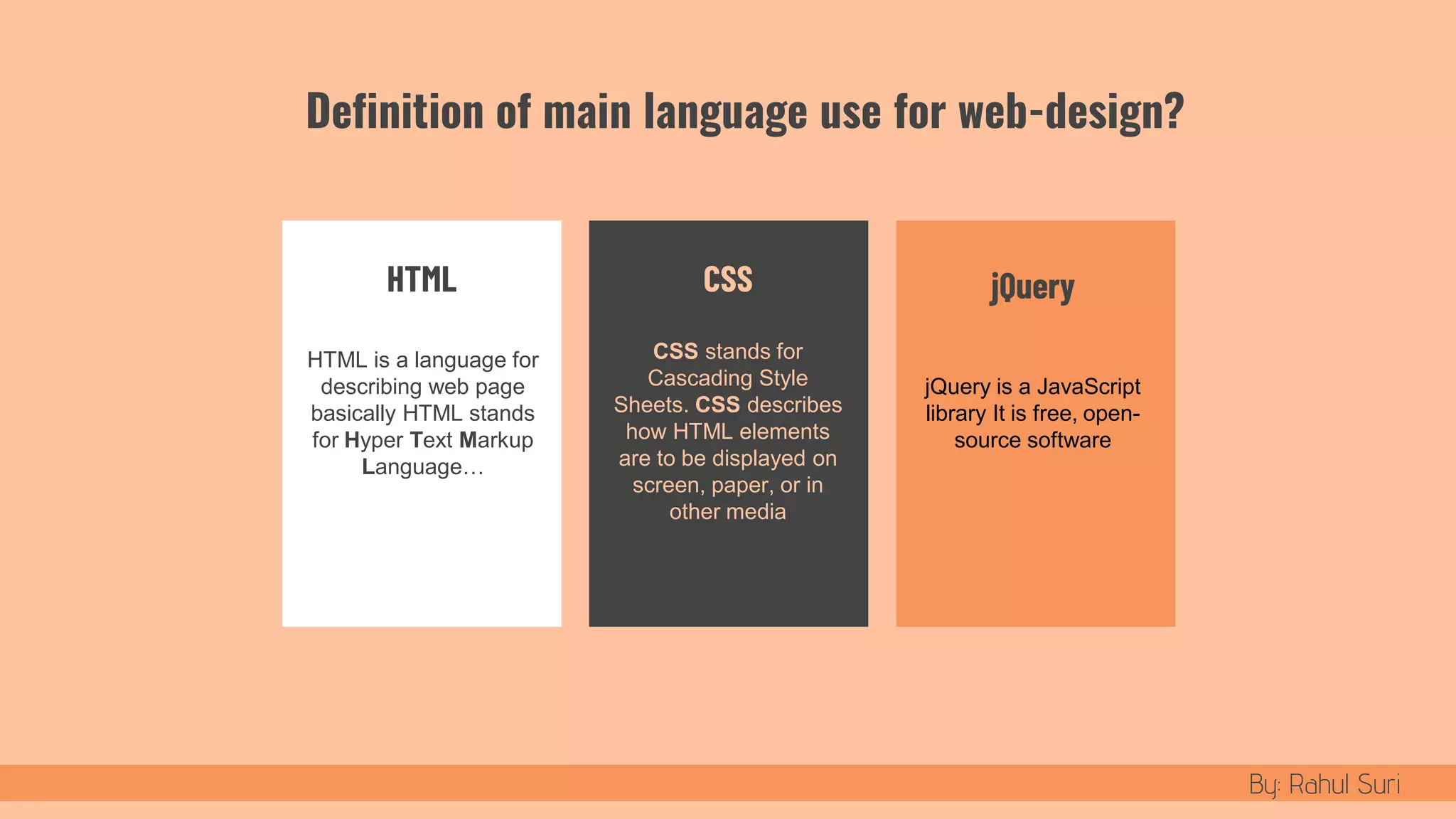 Definition of main language use for web-design?

HTML

HTML is a language for describing web page basically HTML stands for Hyper Text Markup Language…

CSS

CSS stands for Cascading Style Sheets. CSS describes how HTML elements are to be displayed on screen, paper, or in other media

jQuery

jQuery is a JavaScript library It is free, open-source software

By: Rahul Suri